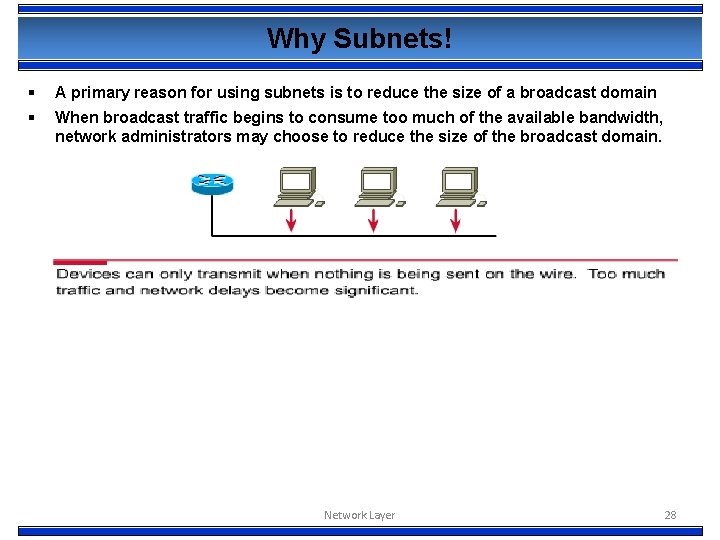 Why Subnets!

▪ A primary reason for using subnets is to reduce the size of a broadcast domain

▪ When broadcast traffic begins to consume too much of the available bandwidth, network administrators may choose to reduce the size of the broadcast domain.

Devices can only transmit when nothing is being sent on the wire. Too much traffic and network delays become significant.

Network Layer

28